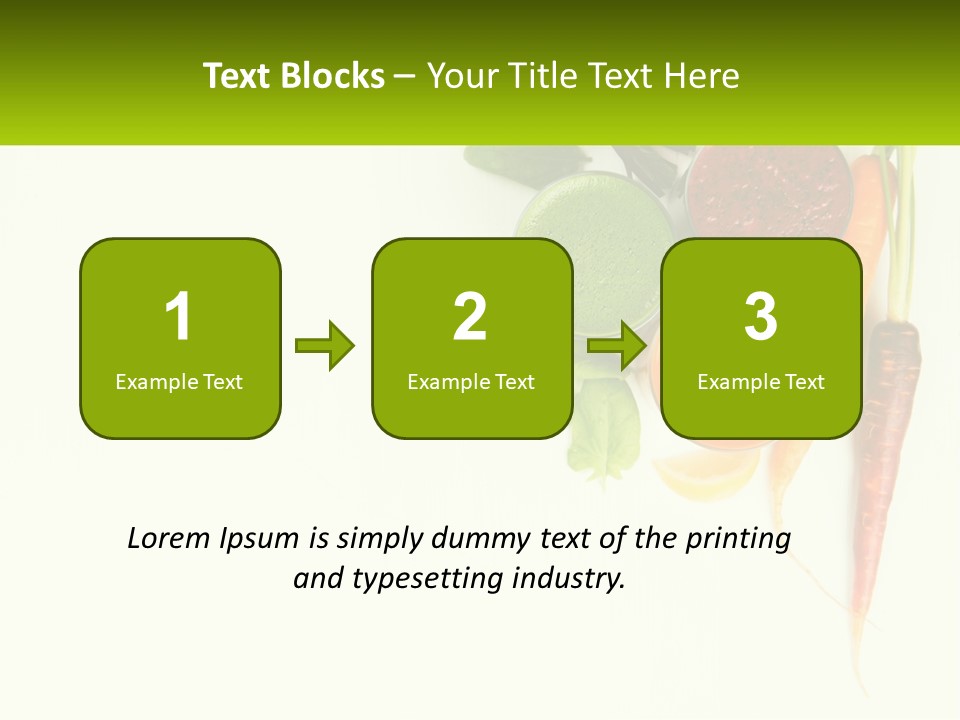 Text Blocks – Your Title Text Here

1
Example Text

2
Example Text

3
Example Text

Lorem Ipsum is simply dummy text of the printing and typesetting industry.